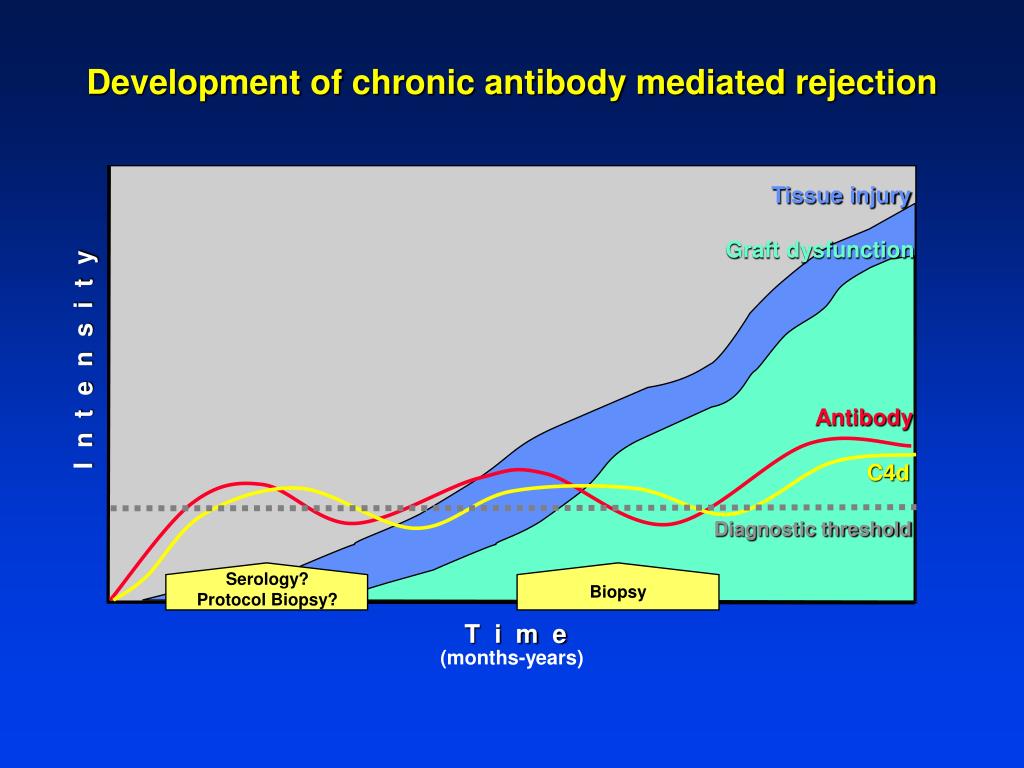 Development of chronic antibody mediated rejection

Intensity

Tissue injury

Graft dysfunction

Antibody

C4d

Diagnostic threshold

Serology?
Protocol Biopsy?

Biopsy

Time
(months-years)